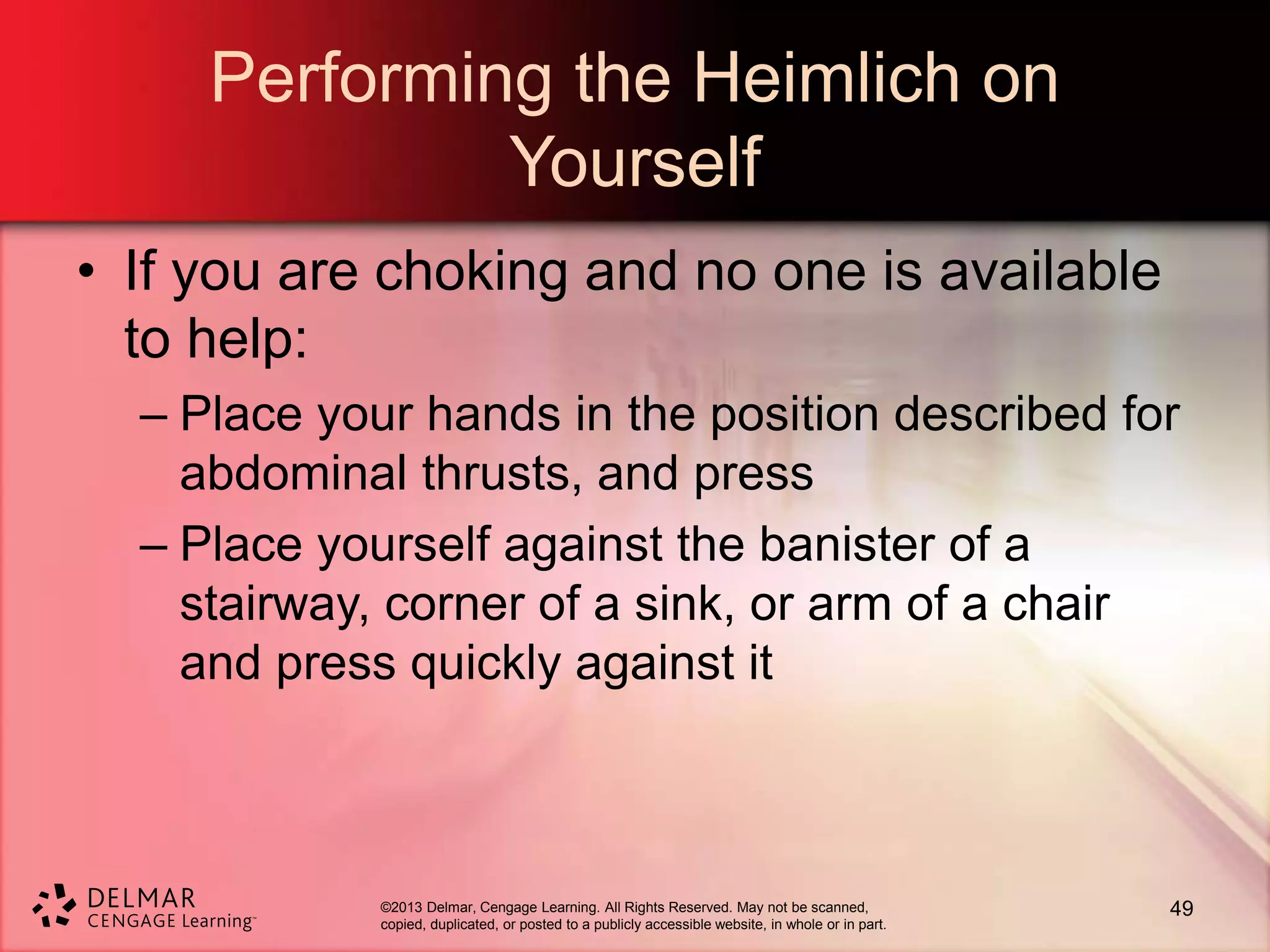 Performing the Heimlich on Yourself

• If you are choking and no one is available to help:
– Place your hands in the position described for abdominal thrusts, and press
– Place yourself against the banister of a stairway, corner of a sink, or arm of a chair and press quickly against it

DELMAR
CENGAGE Learning™

©2013 Delmar, Cengage Learning. All Rights Reserved. May not be scanned, copied, duplicated, or posted to a publicly accessible website, in whole or in part.

49